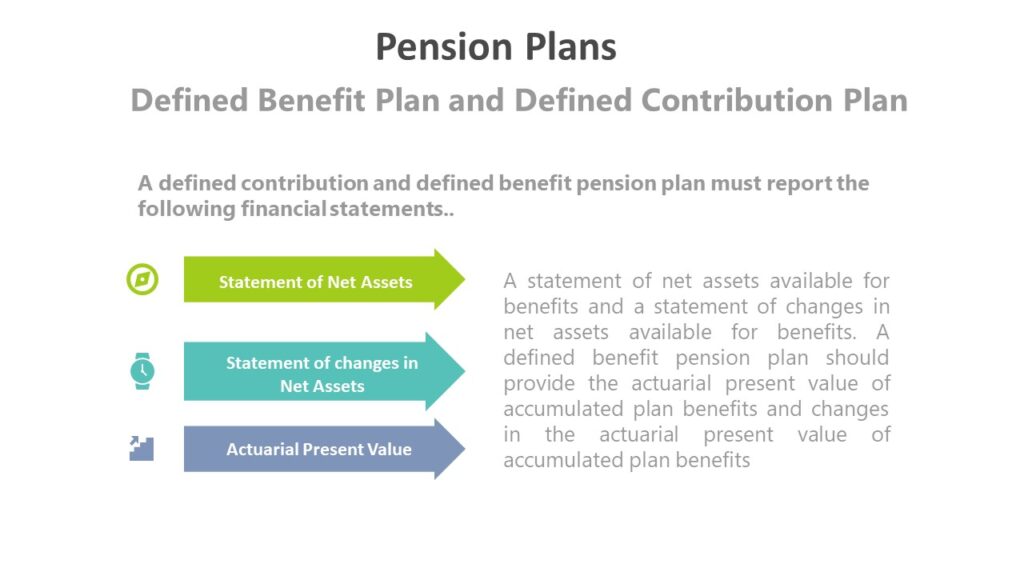 Pension Plans

Defined Benefit Plan and Defined Contribution Plan

A defined contribution and defined benefit pension plan must report the following financial statements..

Statement of Net Assets

Statement of changes in Net Assets

Actuarial Present Value

A statement of net assets available for benefits and a statement of changes in net assets available for benefits. A defined benefit pension plan should provide the actuarial present value of accumulated plan benefits and changes in the actuarial present value of accumulated plan benefits